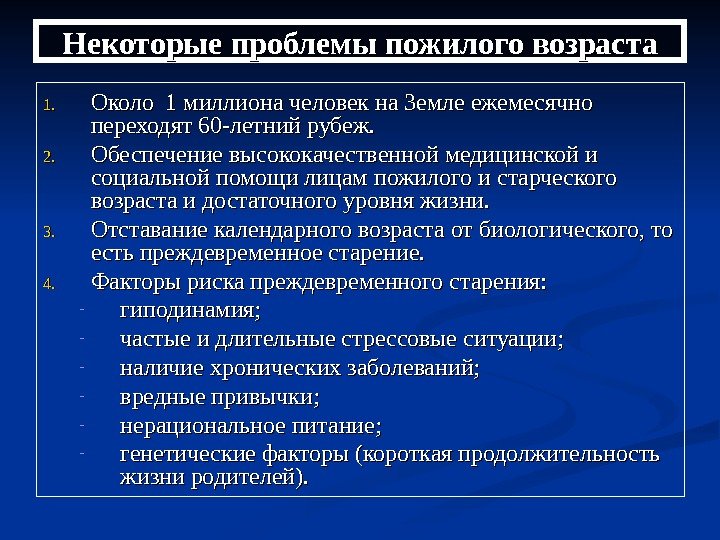 Некоторые проблемы пожилого возраста

1. Около 1 миллиона человек на Земле ежемесячно переходят 60-летний рубеж.
2. Обеспечение высококачественной медицинской и социальной помощи лицам пожилого и старческого возраста и достаточного уровня жизни.
3. Отставание календарного возраста от биологического, то есть преждевременное старение.
4. Факторы риска преждевременного старения:
- гиподинамия;
- частые и длительные стрессовые ситуации;
- наличие хронических заболеваний;
- вредные привычки;
- нерациональное питание;
- генетические факторы (короткая продолжительность жизни родителей).